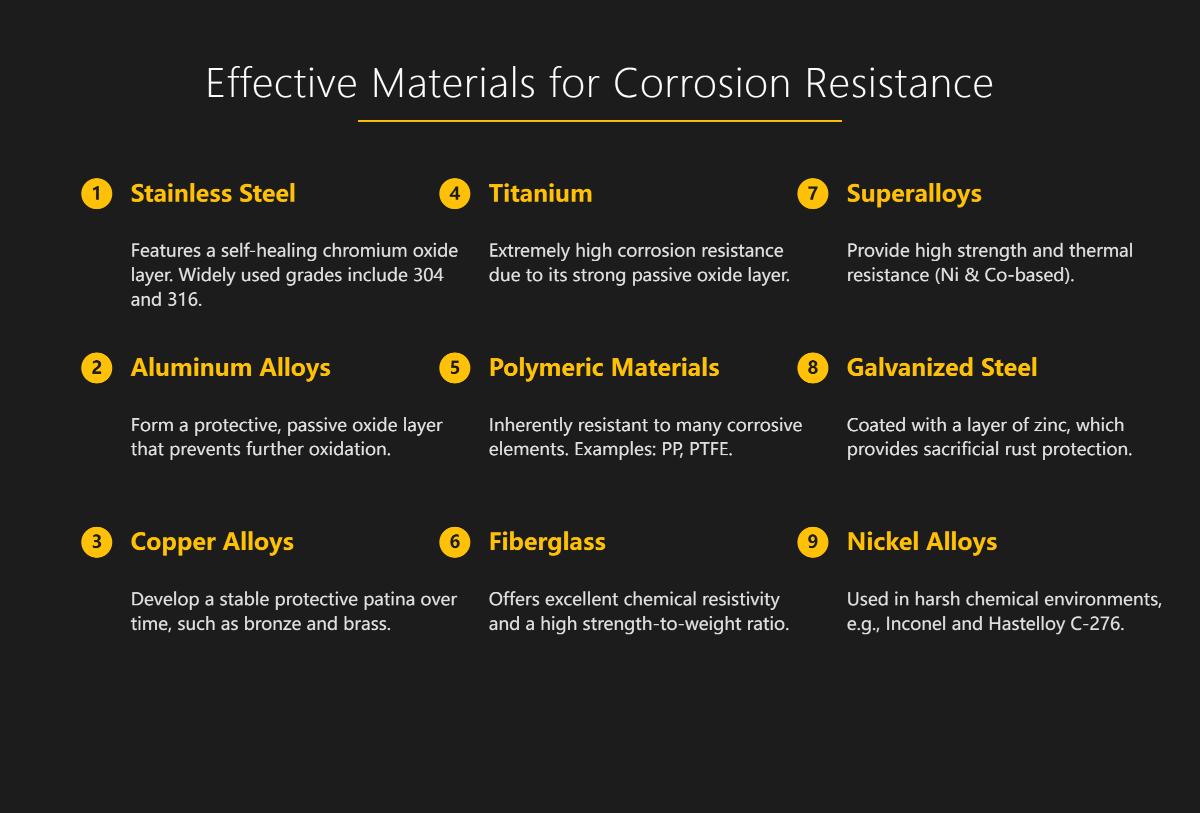 Effective Materials for Corrosion Resistance

1 Stainless Steel

Features a self-healing chromium oxide layer. Widely used grades include 304 and 316.

2 Aluminum Alloys

Form a protective, passive oxide layer that prevents further oxidation.

3 Copper Alloys

Develop a stable protective patina over time, such as bronze and brass.

4 Titanium

Extremely high corrosion resistance due to its strong passive oxide layer.

5 Polymeric Materials

Inherently resistant to many corrosive elements. Examples: PP, PTFE.

6 Fiberglass

Offers excellent chemical resistivity and a high strength-to-weight ratio.

7 Superalloys

Provide high strength and thermal resistance (Ni & Co-based).

8 Galvanized Steel

Coated with a layer of zinc, which provides sacrificial rust protection.

9 Nickel Alloys

Used in harsh chemical environments, e.g., Inconel and Hastelloy C-276.